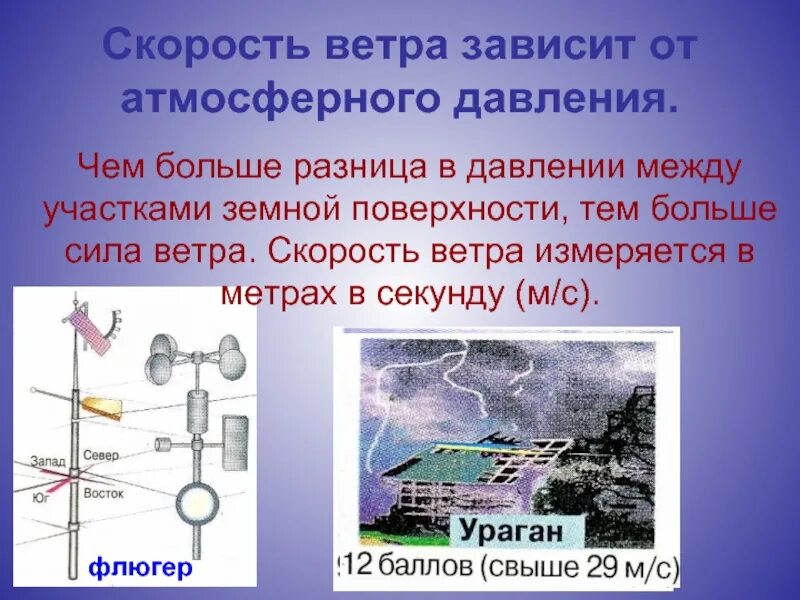 Скорость ветра зависит от атмосферного давления.

Чем больше разница в давлении между участками земной поверхности, тем больше сила ветра. Скорость ветра измеряется в метрах в секунду (м/с).

Запад
Север
Юг
Восток
флюгер

Ураган
12 баллов (свыше 29 м/с)